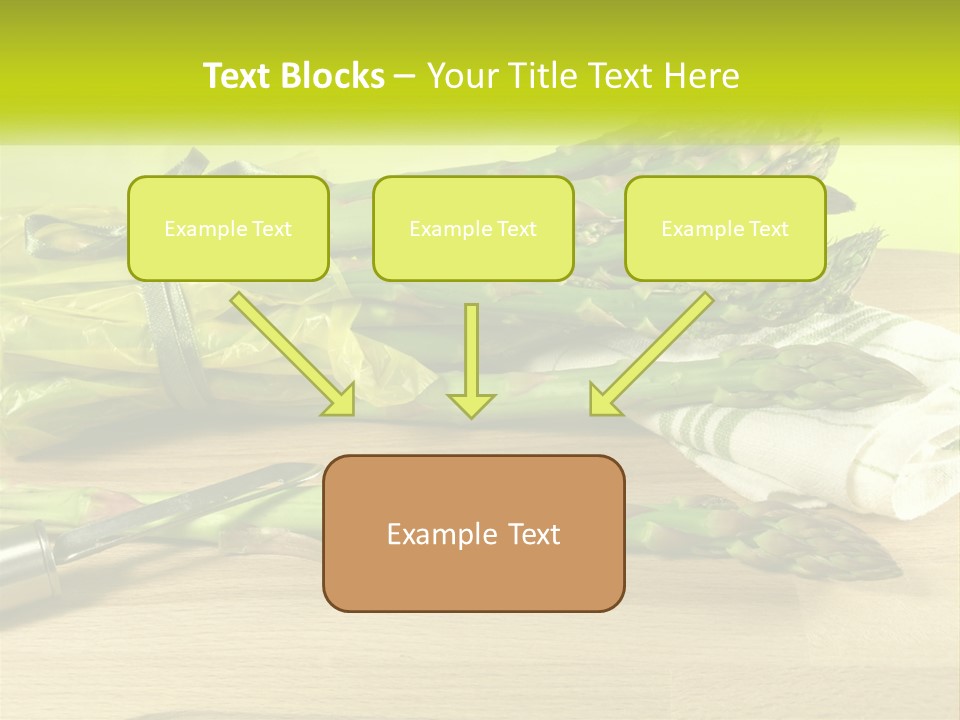 Text Blocks – Your Title Text Here

Example Text

Example Text

Example Text

Example Text